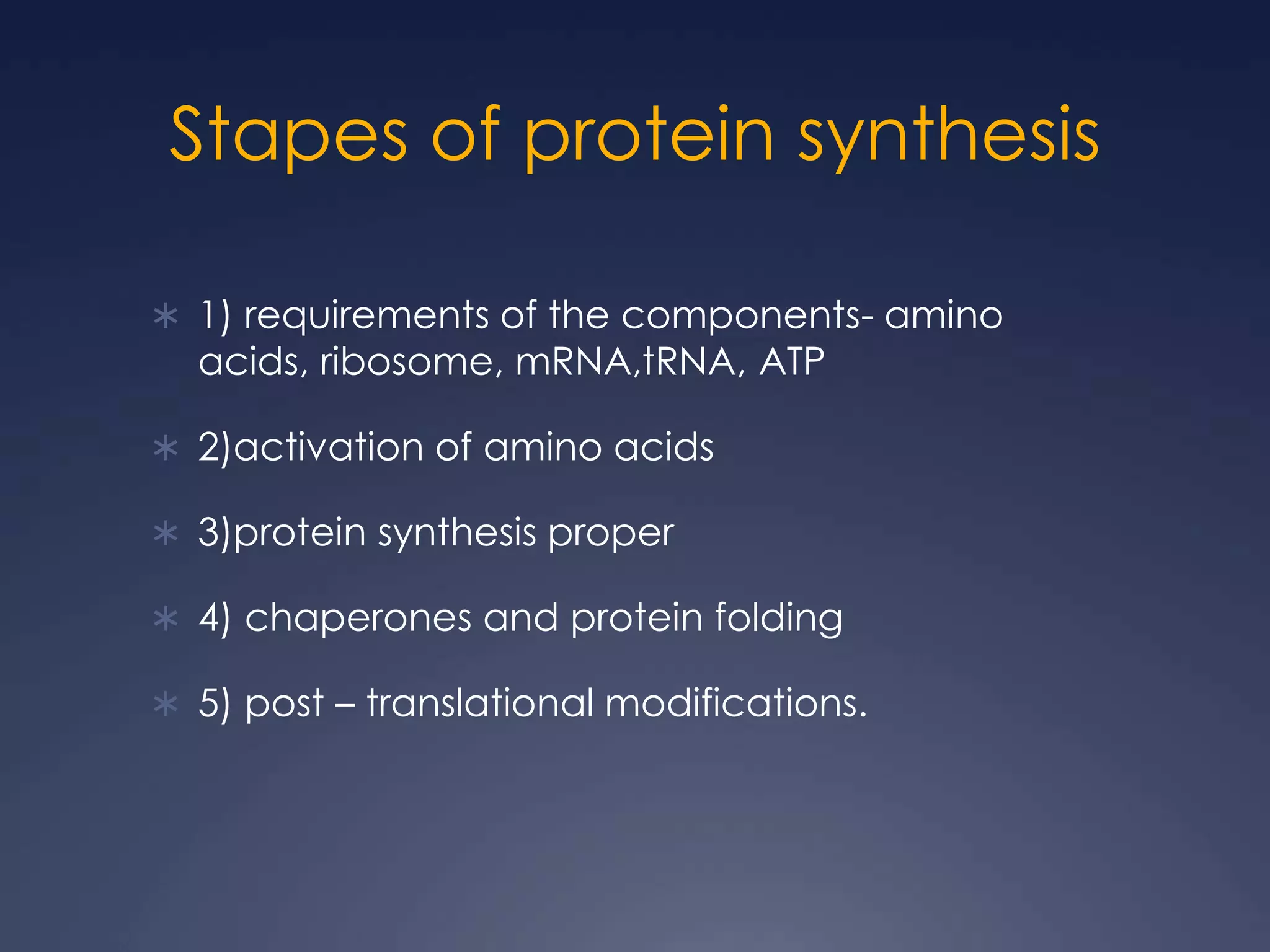 Stapes of protein synthesis

* 1) requirements of the components- amino acids, ribosome, mRNA,tRNA, ATP

* 2)activation of amino acids

* 3)protein synthesis proper

* 4) chaperones and protein folding

* 5) post – translational modifications.